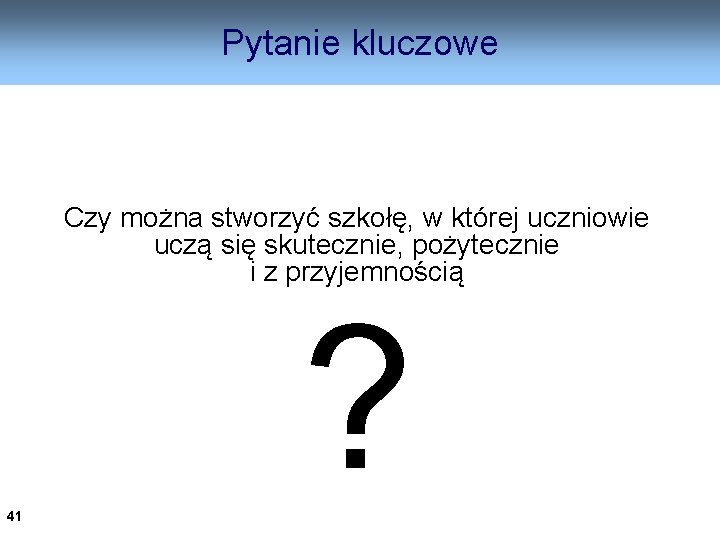 Pytanie kluczowe

Czy można stworzyć szkołę, w której uczniowie uczą się skutecznie, pożytecznie i z przyjemnością

?

41